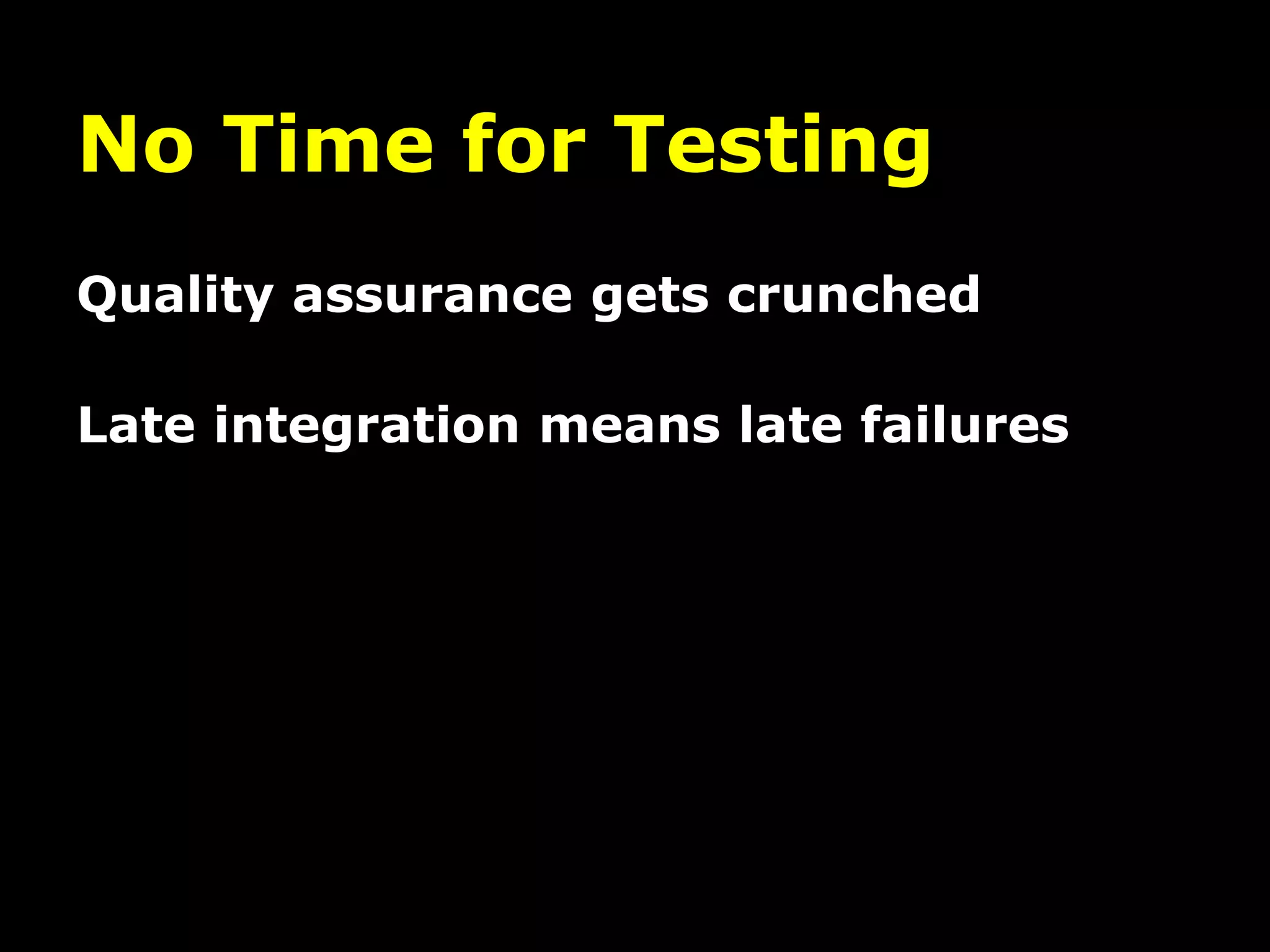 No Time for Testing

Quality assurance gets crunched

Late integration means late failures